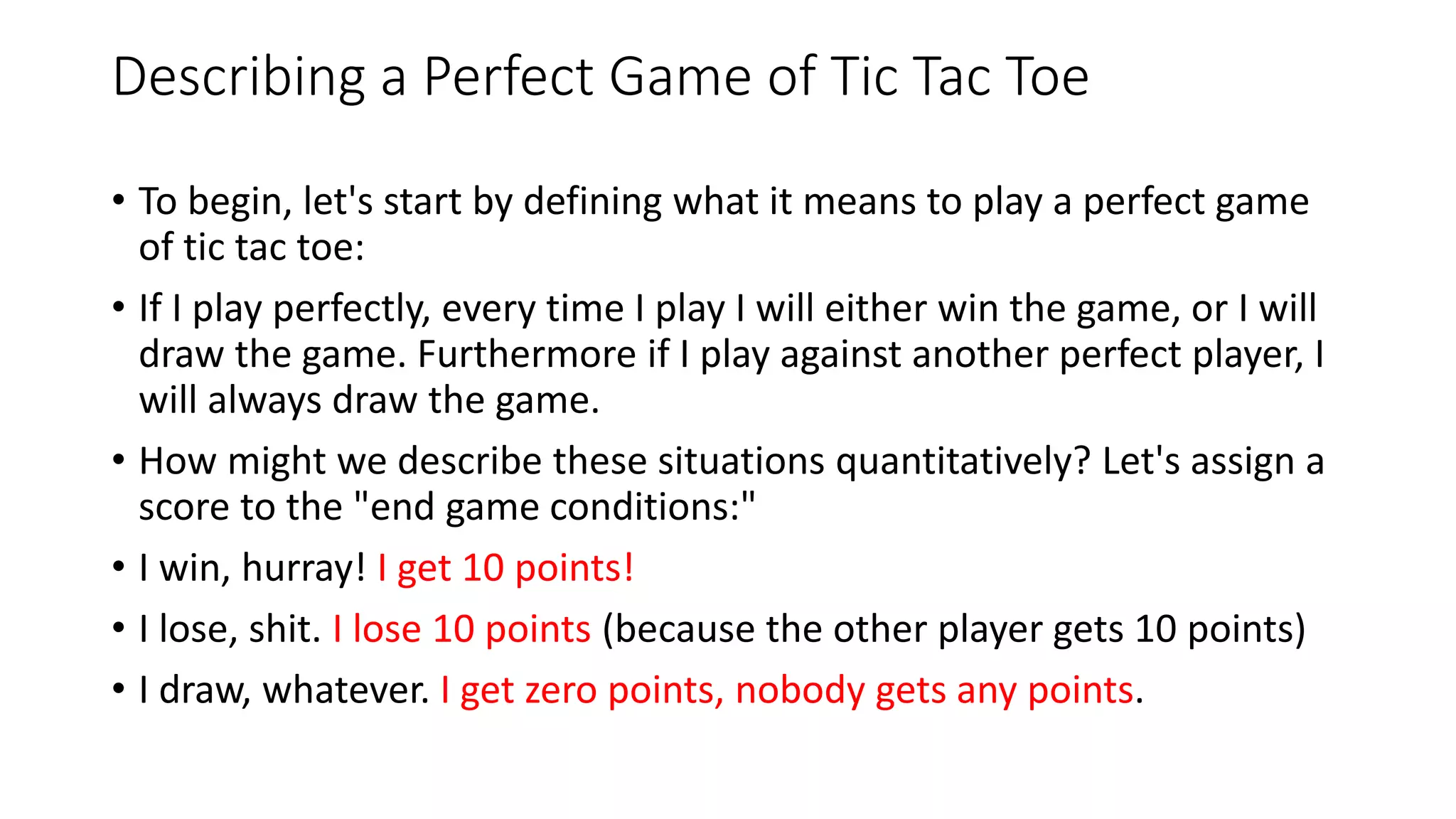 Describing a Perfect Game of Tic Tac Toe

• To begin, let's start by defining what it means to play a perfect game of tic tac toe:

• If I play perfectly, every time I play I will either win the game, or I will draw the game. Furthermore if I play against another perfect player, I will always draw the game.

• How might we describe these situations quantitatively? Let's assign a score to the "end game conditions:"

• I win, hurray! I get 10 points!

• I lose, shit. I lose 10 points (because the other player gets 10 points)

• I draw, whatever. I get zero points, nobody gets any points.